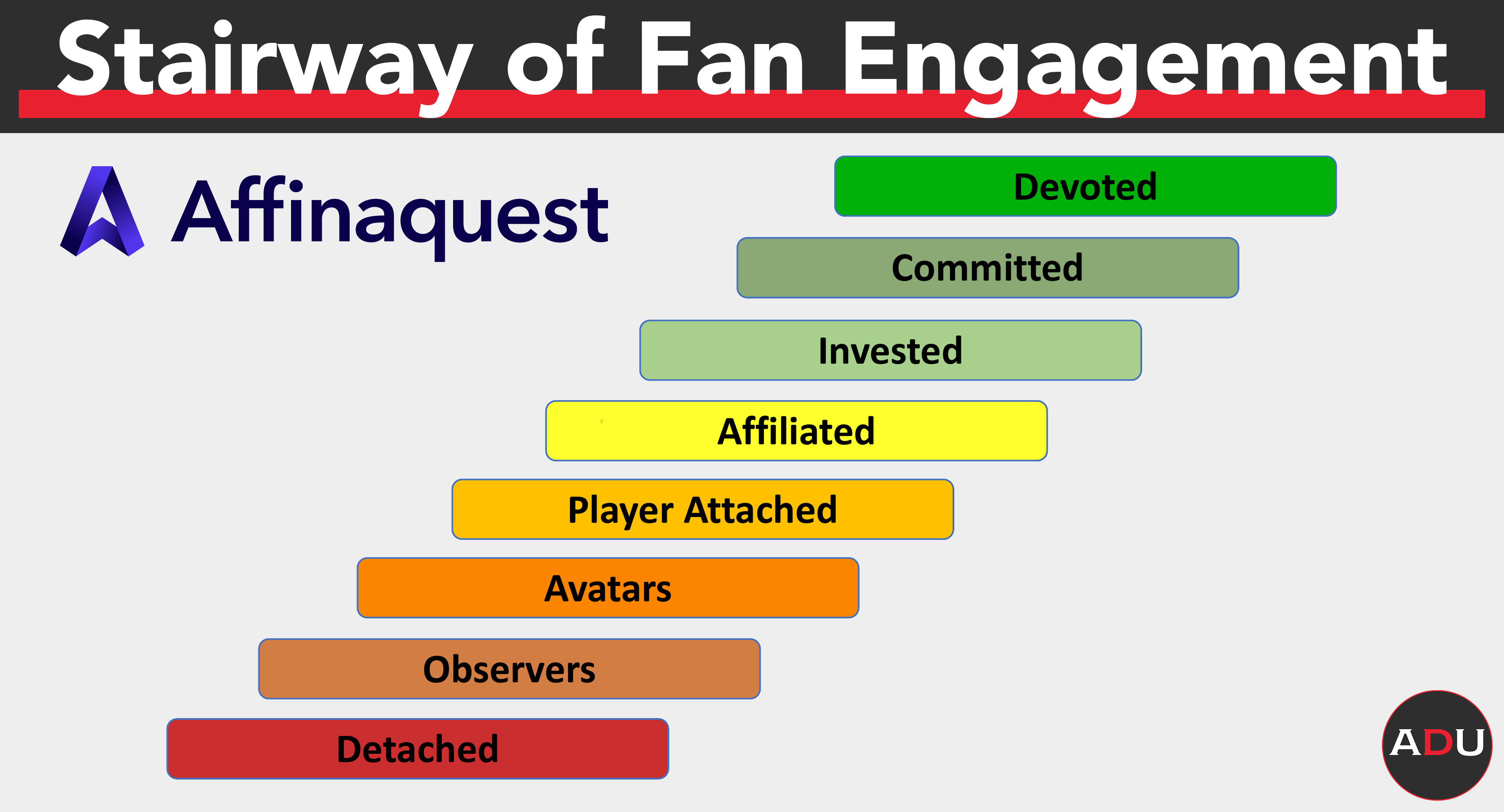 Stairway of Fan Engagement

Affinaquest

Devoted

Committed

Invested

Affiliated

Player Attached

Avatars

Observers

Detached

ADU